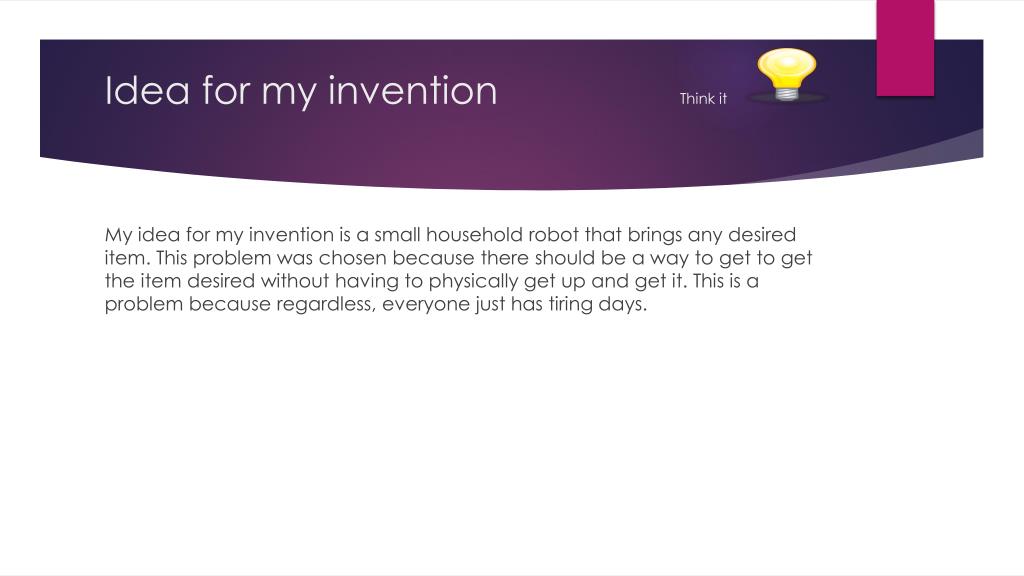 Idea for my invention

Think it

My idea for my invention is a small household robot that brings any desired item. This problem was chosen because there should be a way to get to get the item desired without having to physically get up and get it. This is a problem because regardless, everyone just has tiring days.